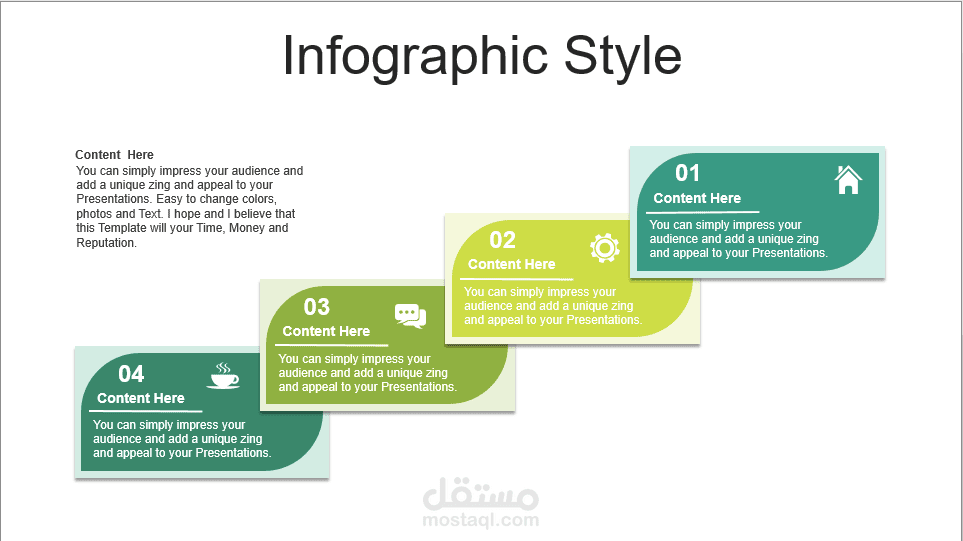 Infographic Style

Content Here
You can simply impress your audience and add a unique zing and appeal to your Presentations. Easy to change colors, photos and Text. I hope and I believe that this Template will your Time, Money and Reputation.

01
Content Here
You can simply impress your audience and add a unique zing and appeal to your Presentations.

02
Content Here
You can simply impress your audience and add a unique zing and appeal to your Presentations.

03
Content Here
You can simply impress your audience and add a unique zing and appeal to your Presentations.

04
Content Here
You can simply impress your audience and add a unique zing and appeal to your Presentations.

مستقل
mostaql.com